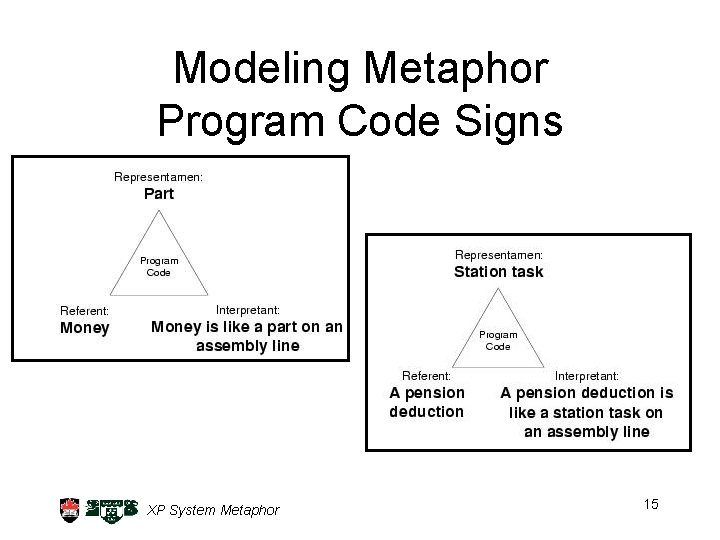 Modeling Metaphor
Program Code Signs

Representamen:
Part

Program
Code

Referent:
Money

Interpretant:
Money is like a part on an assembly line

Representamen:
Station task

Program
Code

Referent:
A pension deduction

Interpretant:
A pension deduction is like a station task on an assembly line

XP System Metaphor

15